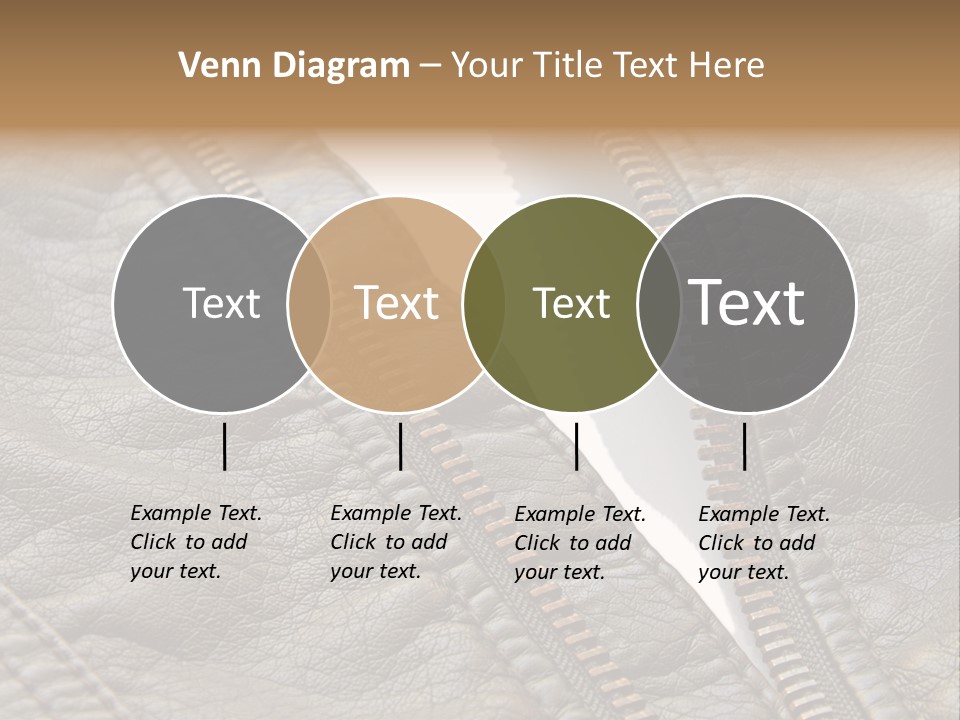 Venn Diagram – Your Title Text Here

Text

Text

Text

Text

Example Text. Click to add your text.

Example Text. Click to add your text.

Example Text. Click to add your text.

Example Text. Click to add your text.